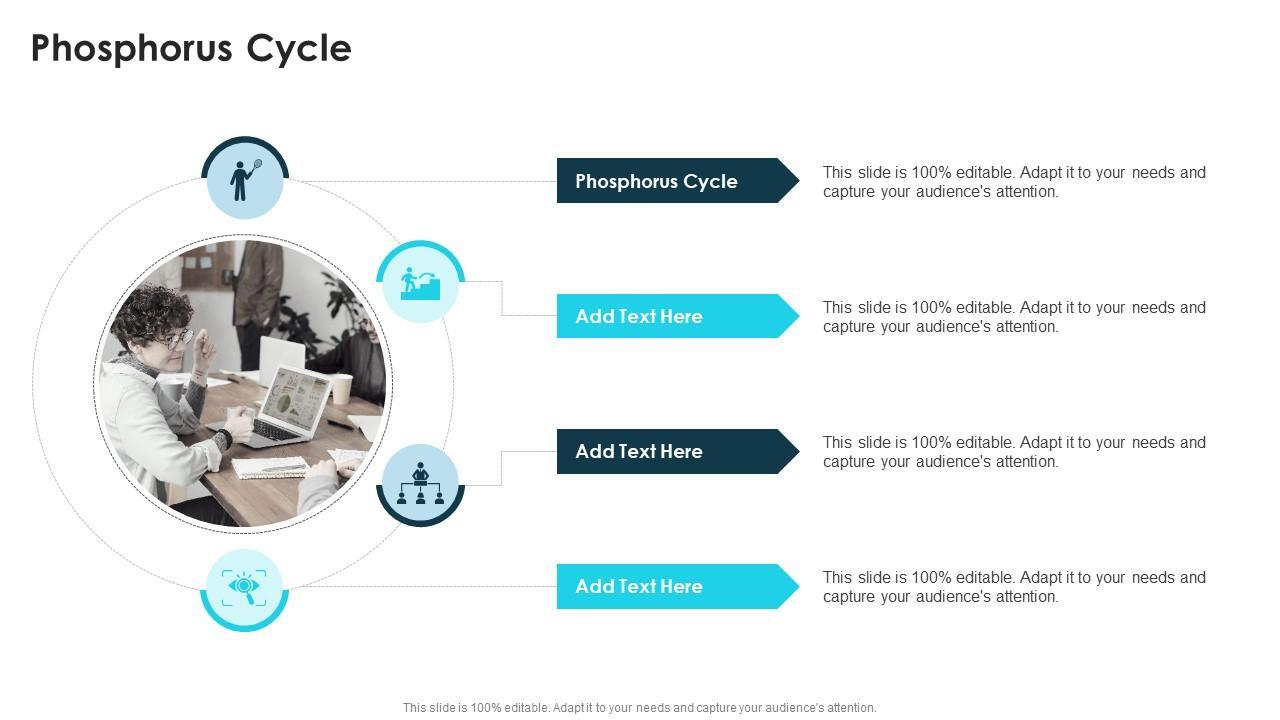 Phosphorus Cycle

Phosphorus Cycle

This slide is 100% editable. Adapt it to your needs and capture your audience's attention.

Add Text Here

This slide is 100% editable. Adapt it to your needs and capture your audience's attention.

Add Text Here

This slide is 100% editable. Adapt it to your needs and capture your audience's attention.

Add Text Here

This slide is 100% editable. Adapt it to your needs and capture your audience's attention.

This slide is 100% editable. Adapt it to your needs and capture your audience's attention.